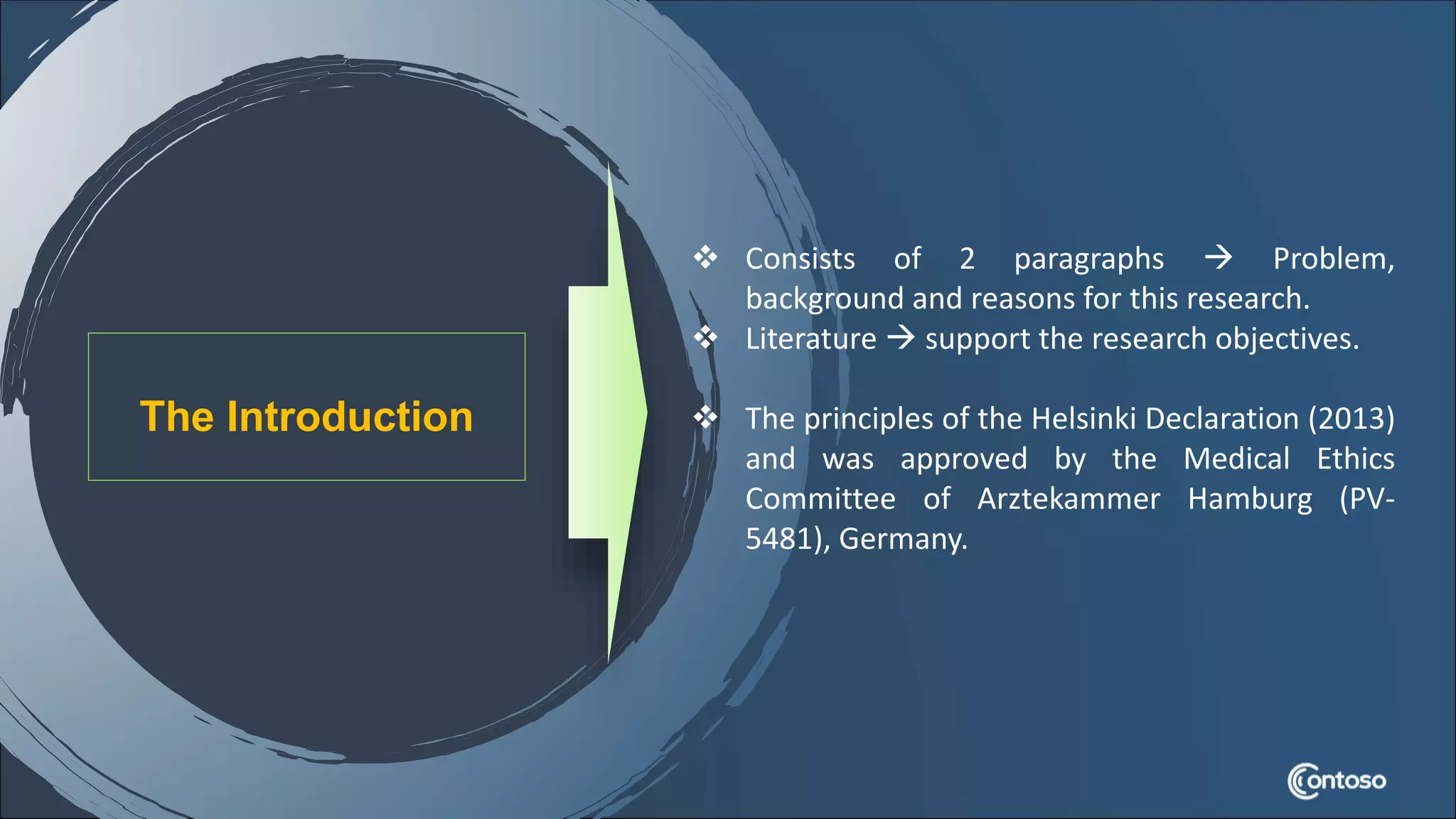 The Introduction

❖ Consists of 2 paragraphs → Problem, background and reasons for this research.
❖ Literature → support the research objectives.

❖ The principles of the Helsinki Declaration (2013) and was approved by the Medical Ethics Committee of Arztekammer Hamburg (PV-5481), Germany.

Contoso